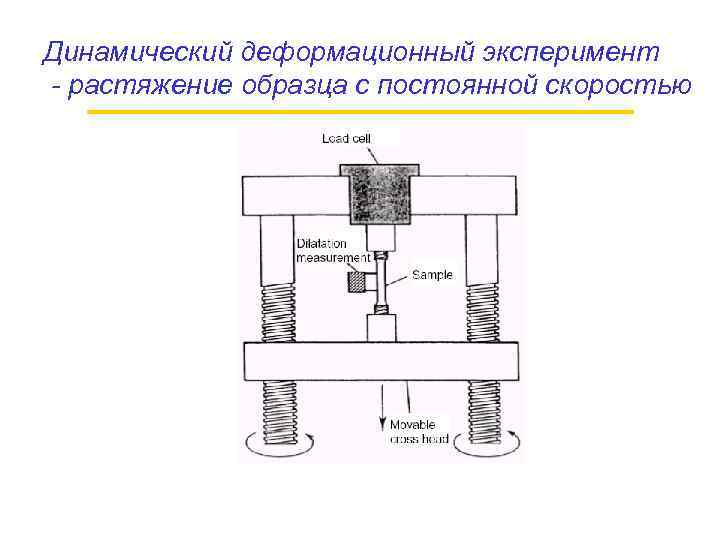 Динамический деформационный эксперимент - растяжение образца с постоянной скоростью

Load cell

Dilatation measurement

Sample

Movable cross head